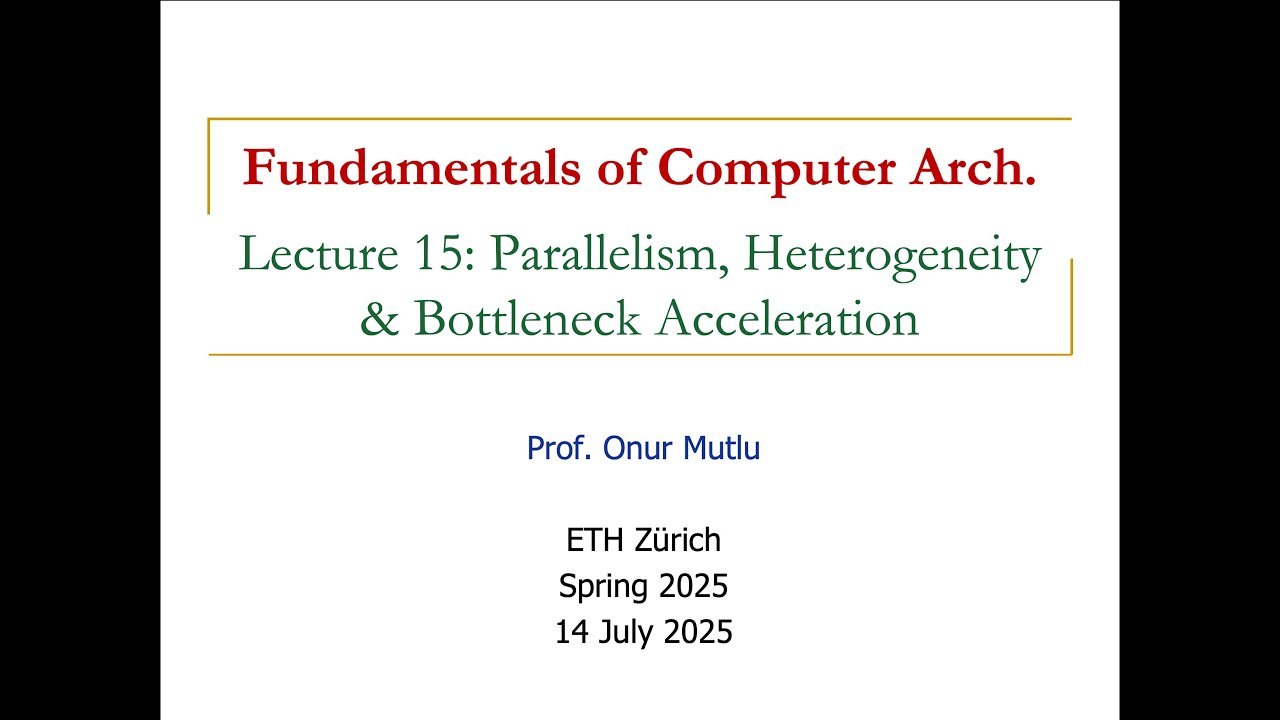 Fundamentals of Computer Arch.

Lecture 15: Parallelism, Heterogeneity & Bottleneck Acceleration

Prof. Onur Mutlu

ETH Zürich
Spring 2025
14 July 2025